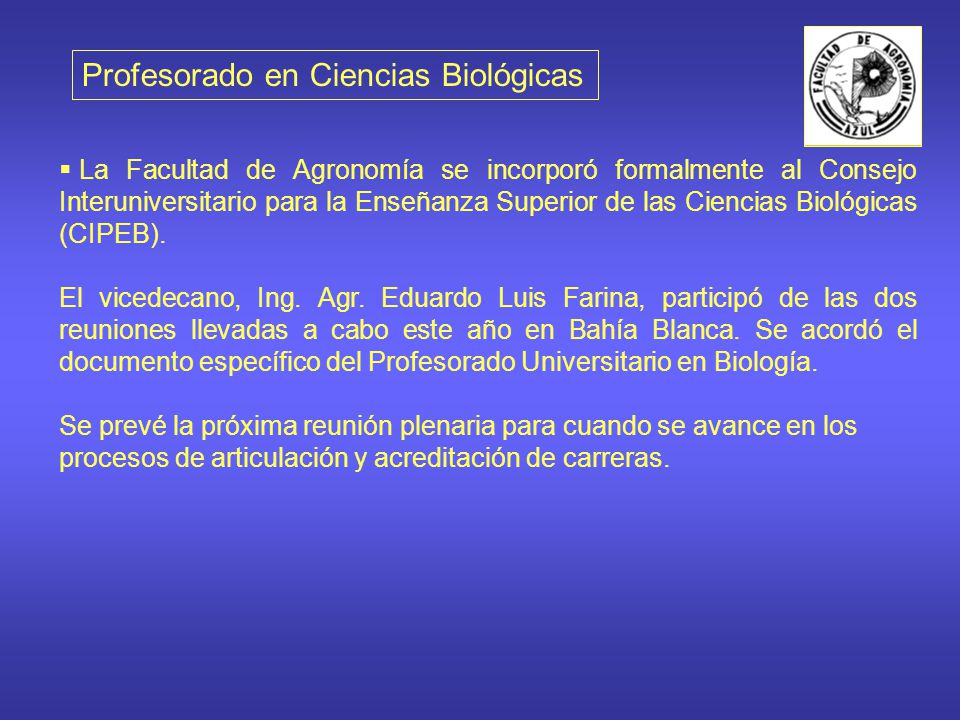 Profesorado en Ciencias Biológicas

FACULTAD DE AGRONOMIA
AZUL

▪ La Facultad de Agronomía se incorporó formalmente al Consejo Interuniversitario para la Enseñanza Superior de las Ciencias Biológicas (CIPEB).

El vicedecano, Ing. Agr. Eduardo Luis Farina, participó de las dos reuniones llevadas a cabo este año en Bahía Blanca. Se acordó el documento específico del Profesorado Universitario en Biología.

Se prevé la próxima reunión plenaria para cuando se avance en los procesos de articulación y acreditación de carreras.